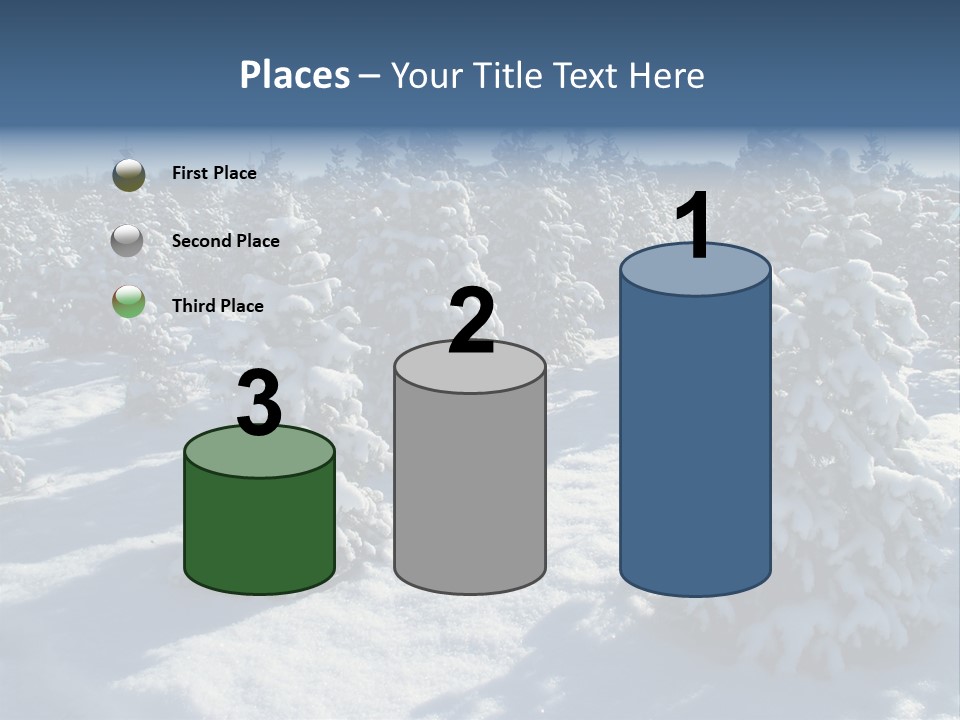 Places – Your Title Text Here

First Place

Second Place

Third Place

3

2

1